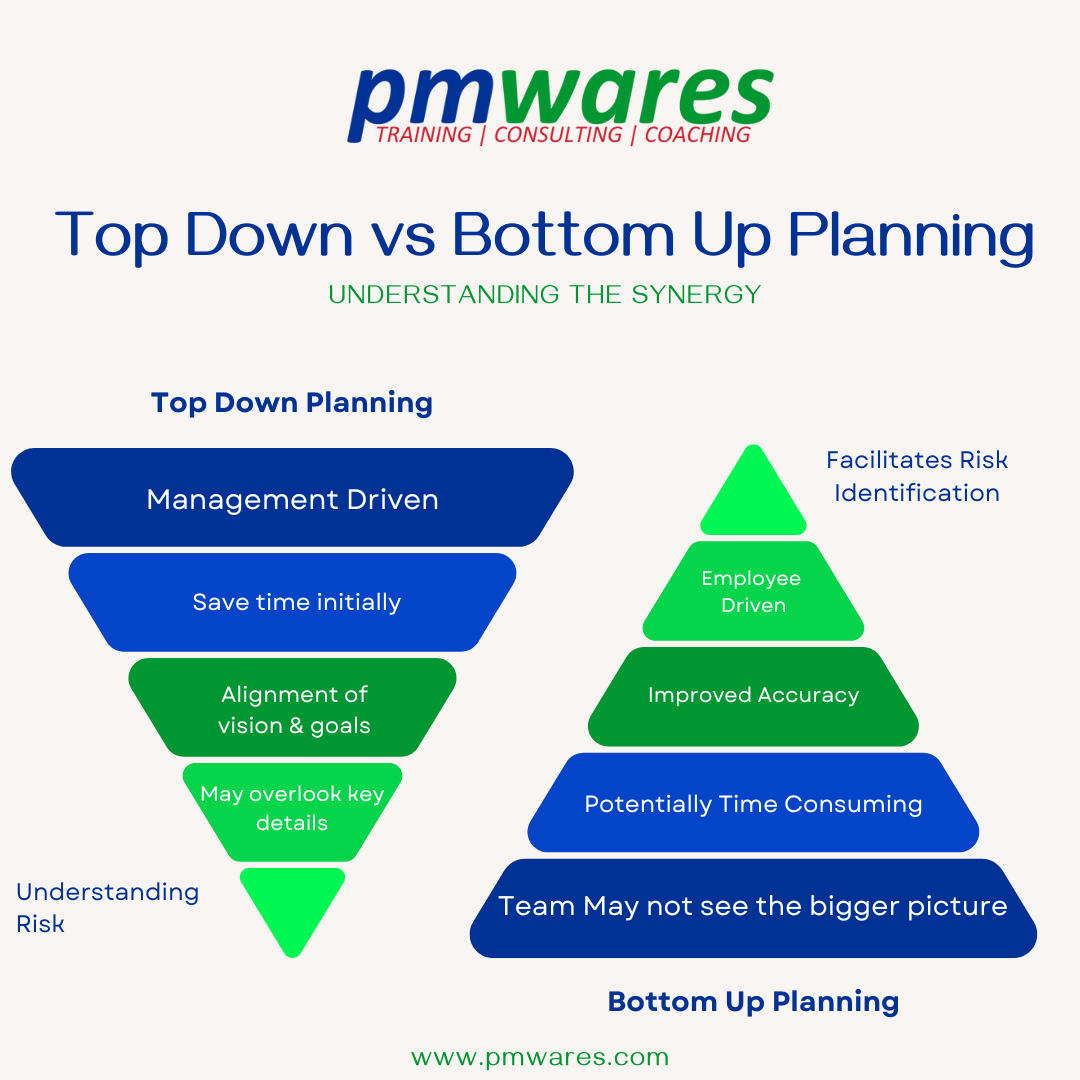 pmwares
TRAINING | CONSULTING | COACHING

Top Down vs Bottom Up Planning

UNDERSTANDING THE SYNERGY

Top Down Planning

Management Driven

Save time initially

Alignment of vision & goals

May overlook key details

Understanding Risk

Facilitates Risk Identification

Employee Driven

Improved Accuracy

Potentially Time Consuming

Team May not see the bigger picture

Bottom Up Planning

www.pmwares.com